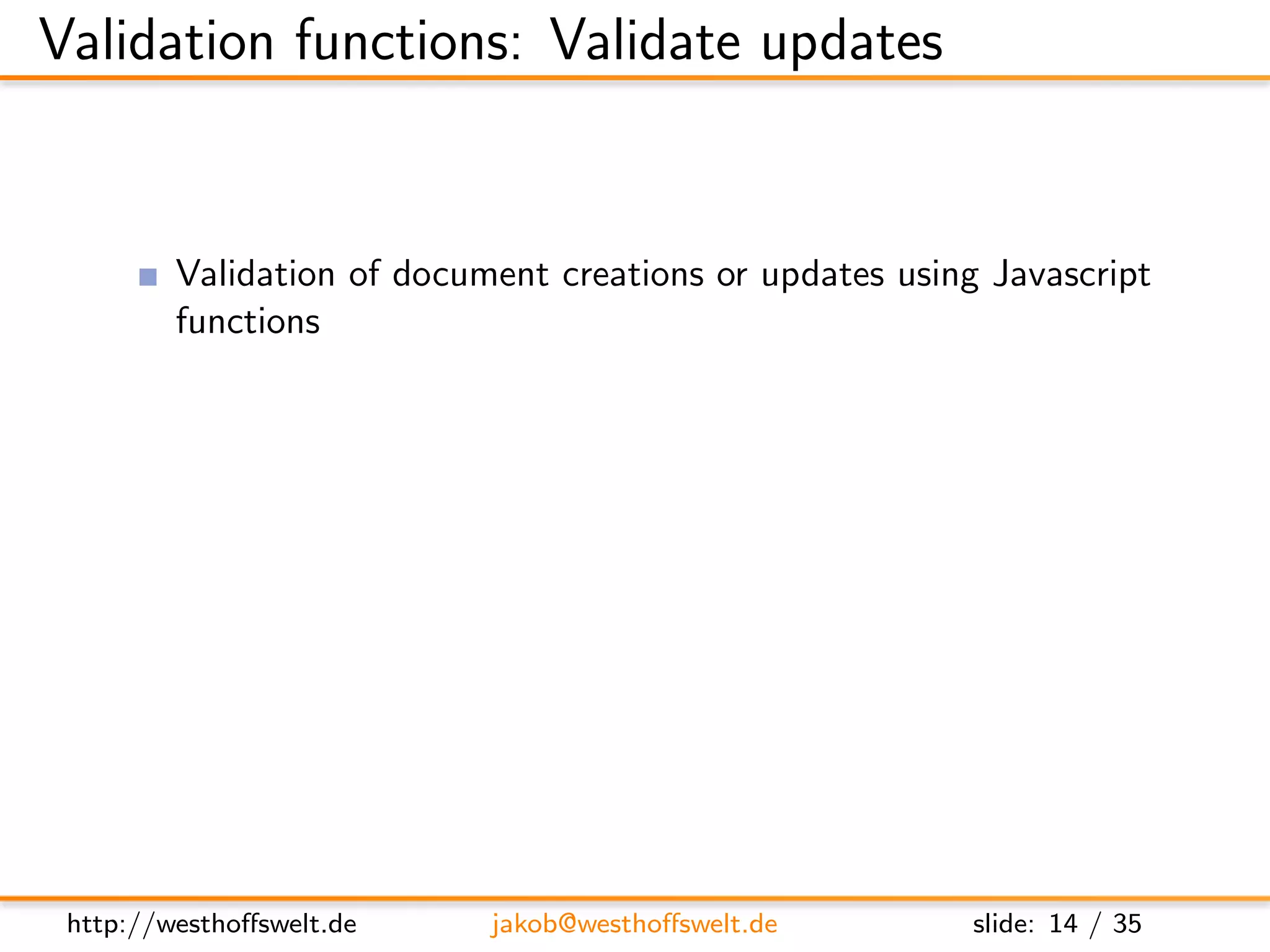 Validation functions: Validate updates

Validation of document creations or updates using Javascript functions

http://westhoffswelt.de jakob@westhoffswelt.de slide: 14 / 35